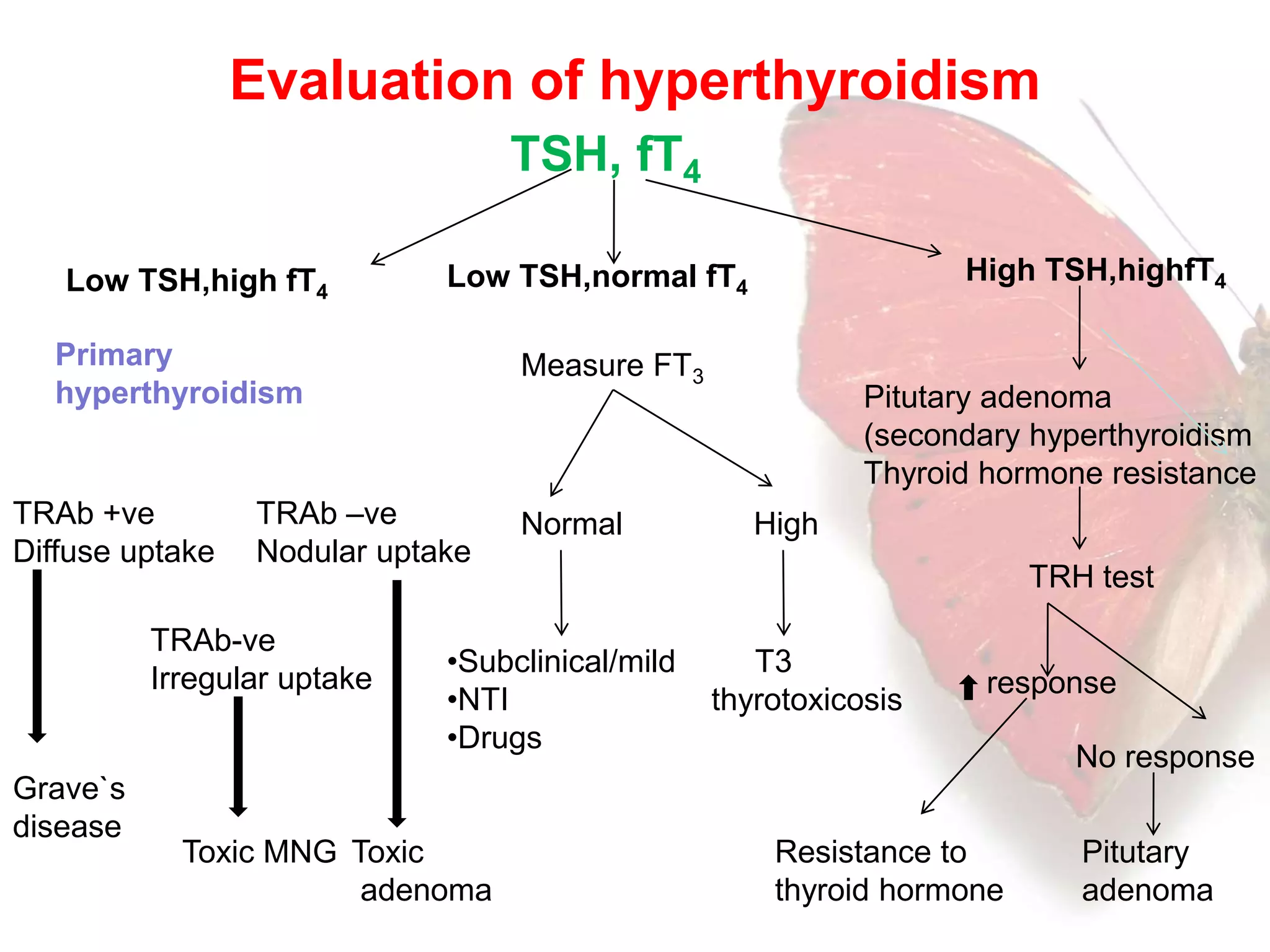 Evaluation of hyperthyroidism

TSH, $fT_4$

Low TSH,high $fT_4$

Low TSH,normal $fT_4$

High TSH,high$fT_4$

Primary hyperthyroidism

Measure $FT_3$

Pitutary adenoma (secondary hyperthyroidism Thyroid hormone resistance

TRAb +ve
Diffuse uptake

TRAb –ve
Nodular uptake

Normal

High

TRH test

TRAb-ve
Irregular uptake

•Subclinical/mild
•NTI
•Drugs

T3
thyrotoxicosis

⬆ response

No response

Grave`s disease

Toxic MNG

Toxic adenoma

Resistance to thyroid hormone

Pitutary adenoma